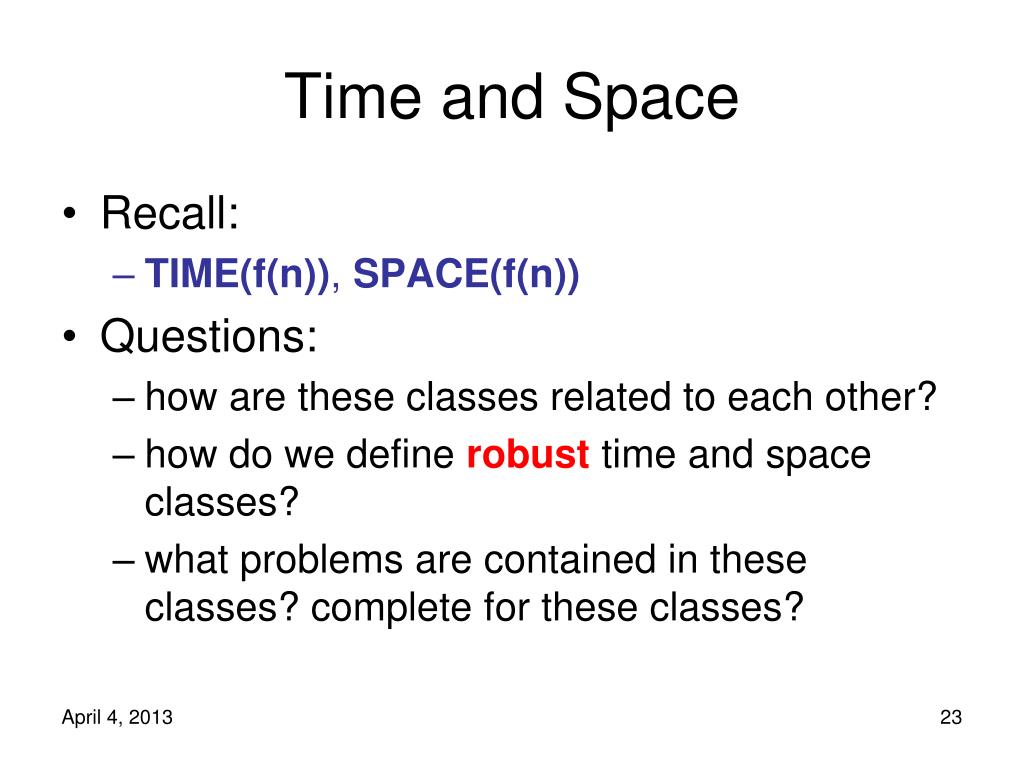 Time and Space

• Recall:
– TIME(f(n)), SPACE(f(n))
• Questions:
– how are these classes related to each other?
– how do we define robust time and space classes?
– what problems are contained in these classes? complete for these classes?

April 4, 2013

23